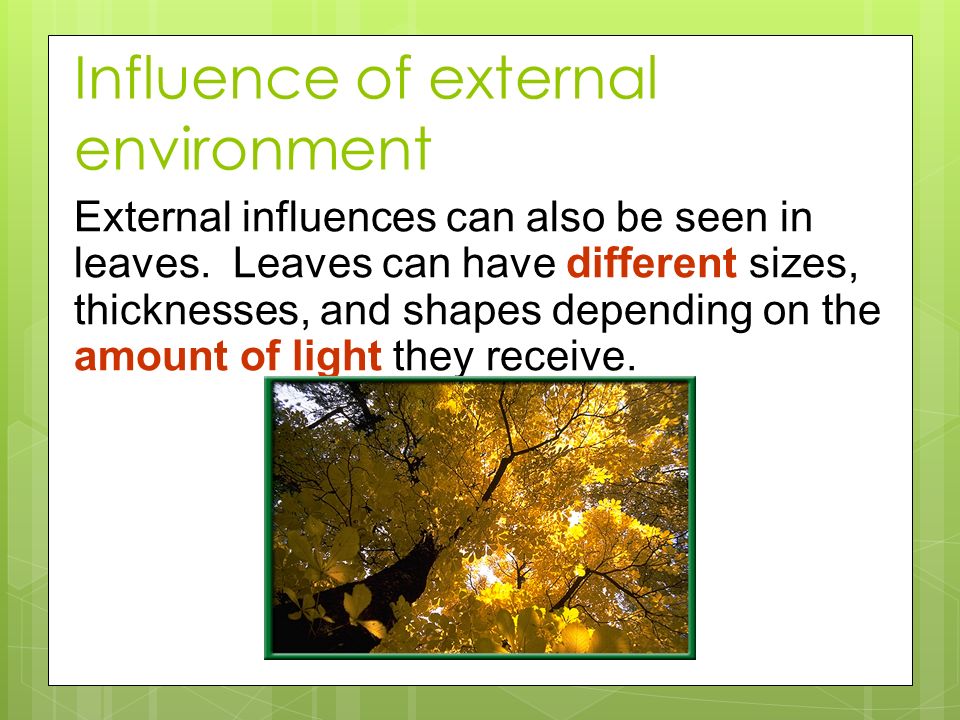 Influence of external environment

External influences can also be seen in leaves.  Leaves can have different sizes, thicknesses, and shapes depending on the amount of light they receive.